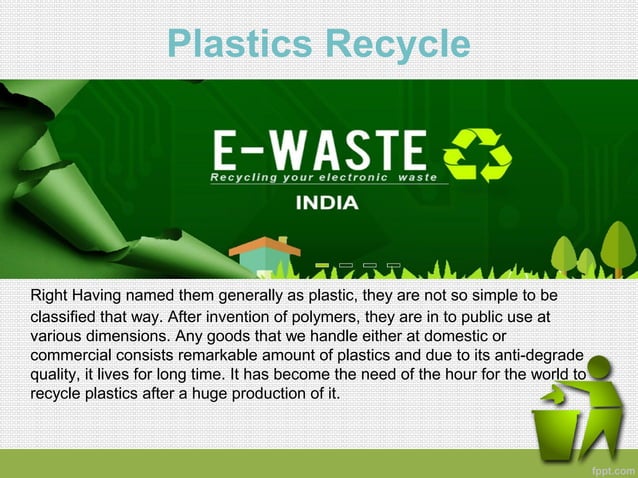 Plastics Recycle

E-WASTE
Recycling your electronic waste
INDIA

Right Having named them generally as plastic, they are not so simple to be classified that way. After invention of polymers, they are in to public use at various dimensions. Any goods that we handle either at domestic or commercial consists remarkable amount of plastics and due to its anti-degrade quality, it lives for long time. It has become the need of the hour for the world to recycle plastics after a huge production of it.

fppt.com